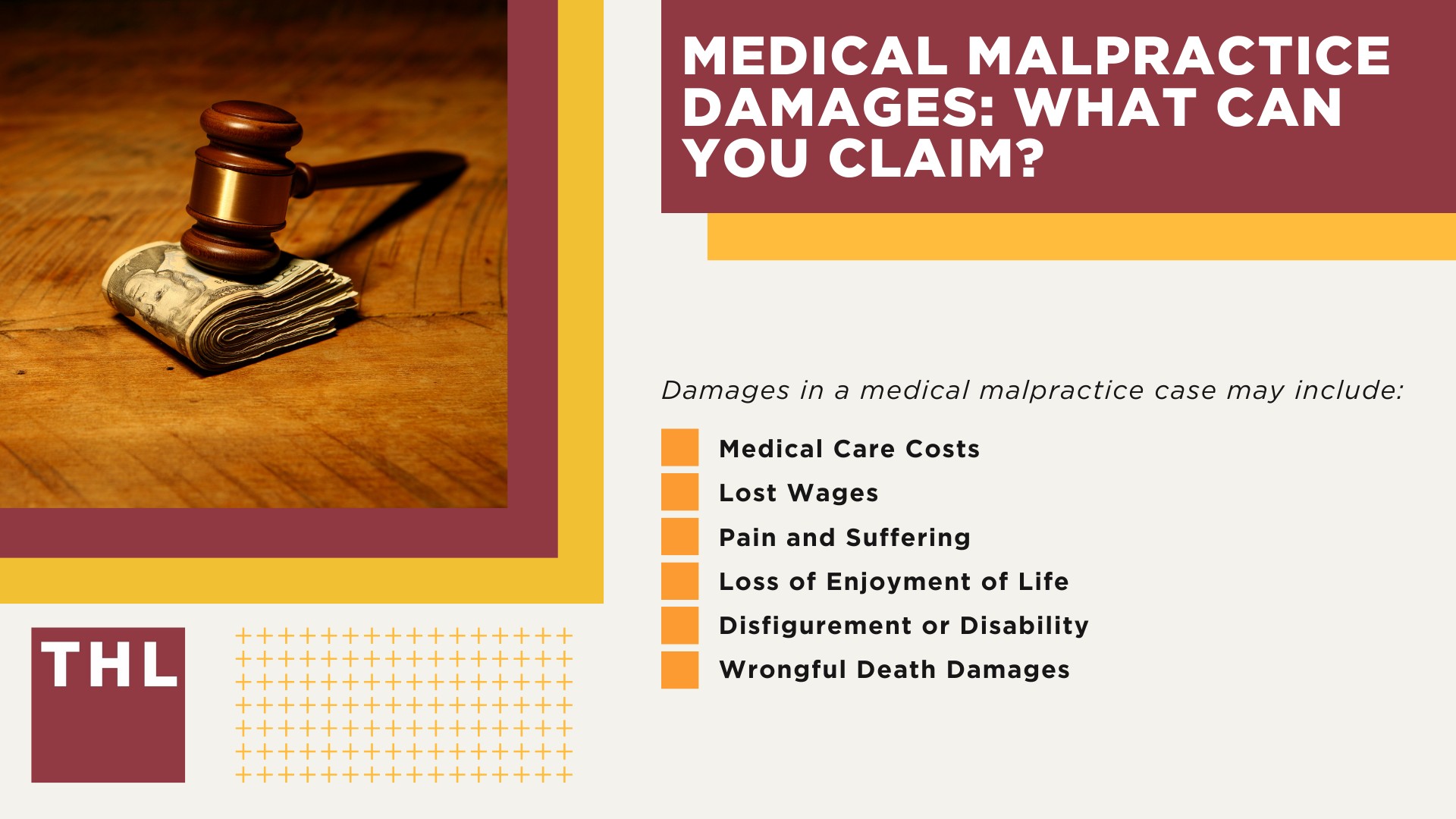 MEDICAL MALPRACTICE DAMAGES: WHAT CAN YOU CLAIM?

Damages in a medical malpractice case may include:

Medical Care Costs
Lost Wages
Pain and Suffering
Loss of Enjoyment of Life
Disfigurement or Disability
Wrongful Death Damages

THL